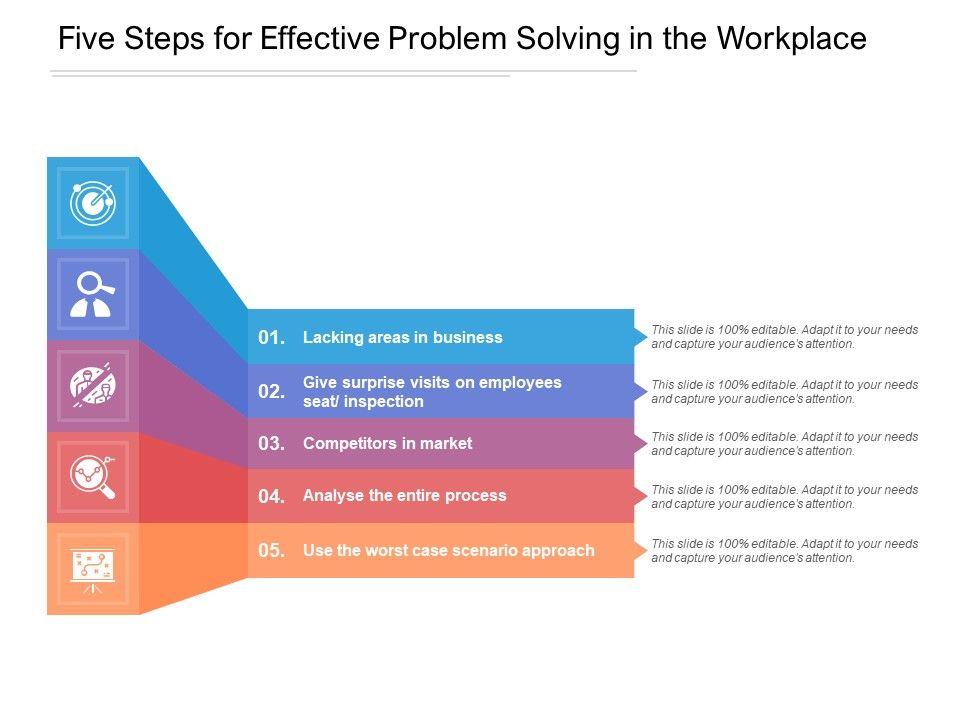 Five Steps for Effective Problem Solving in the Workplace

01. Lacking areas in business

This slide is 100% editable. Adapt it to your needs and capture your audience's attention.

02. Give surprise visits on employees seat/ inspection

This slide is 100% editable. Adapt it to your needs and capture your audience's attention.

03. Competitors in market

This slide is 100% editable. Adapt it to your needs and capture your audience's attention.

04. Analyse the entire process

This slide is 100% editable. Adapt it to your needs and capture your audience's attention.

05. Use the worst case scenario approach

This slide is 100% editable. Adapt it to your needs and capture your audience's attention.